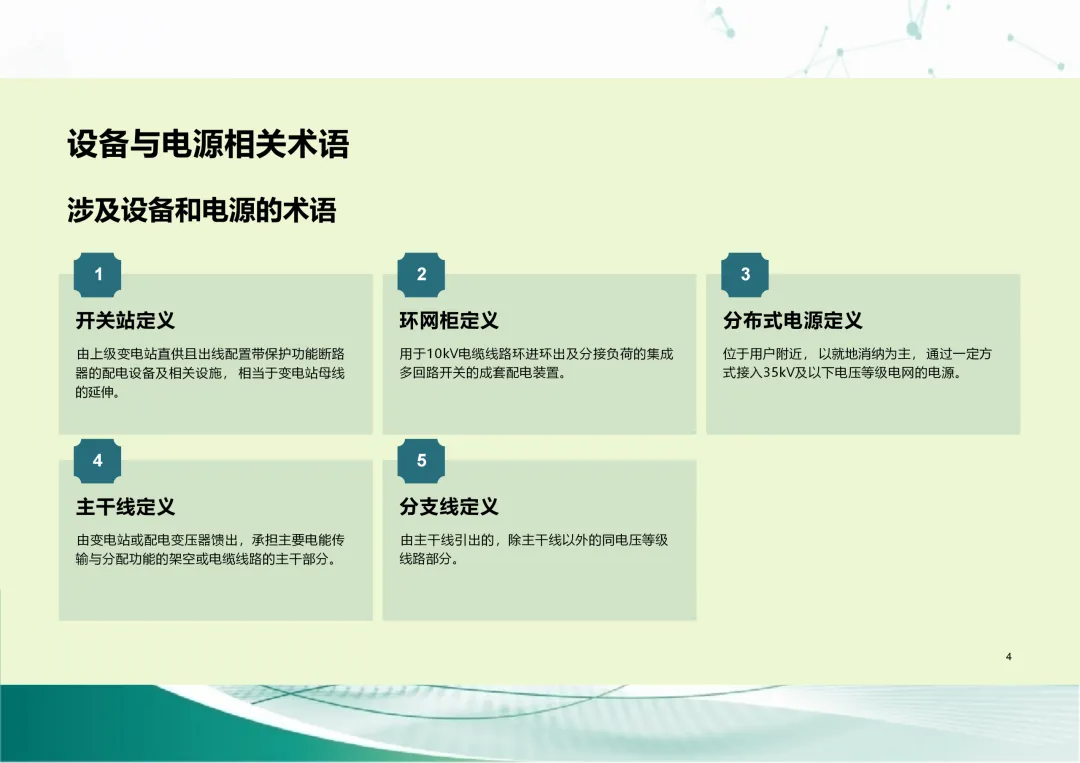 设备与电源相关术语

涉及设备和电源的术语

1

开关站定义

由上级变电站直供且出线配置带保护功能断路器的配电设备及相关设施，相当于变电站母线的延伸。

2

环网柜定义

用于10kV电缆线路环进环出及分接负荷的集成多回路开关的成套配电装置。

3

分布式电源定义

位于用户附近，以就地消纳为主，通过一定方式接入35kV及以下电压等级电网的电源。

4

主干线定义

由变电站或配电变压器馈出，承担主要电能传输与分配功能的架空或电缆线路的主干部分。

5

分支线定义

由主干线引出的，除主干线以外的同电压等级线路部分。

4